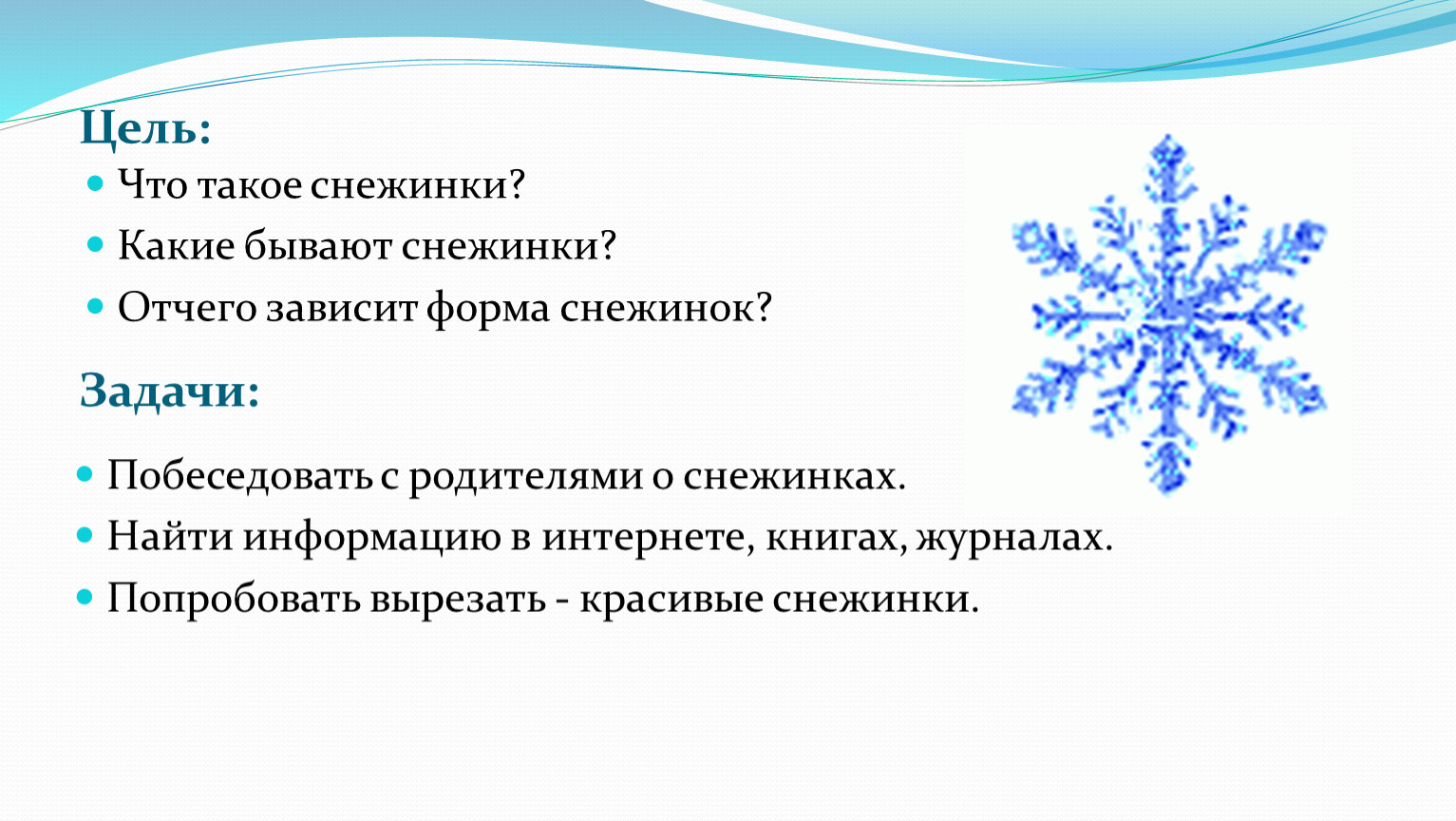 Цель:

- Что такое снежинки?
- Какие бывают снежинки?
- Отчего зависит форма снежинок?

Задачи:

- Побеседовать с родителями о снежинках.
- Найти информацию в интернете, книгах, журналах.
- Попробовать вырезать - красивые снежинки.